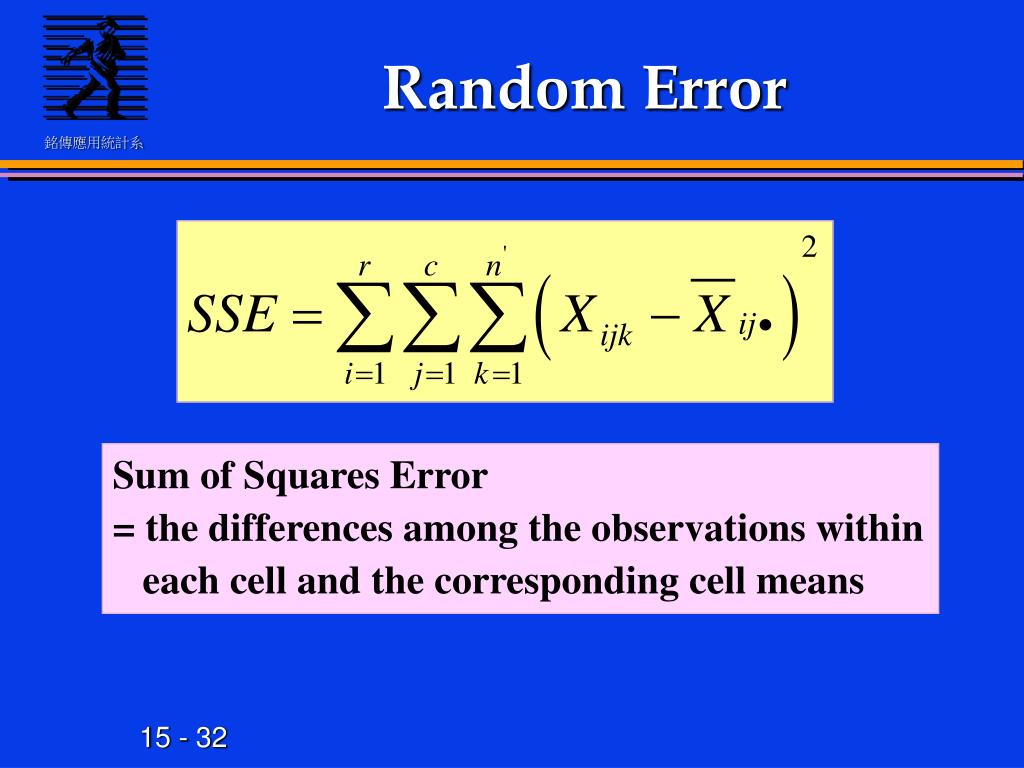 銘傳應用統計系

Random Error

$SSE = \sum_{i=1}^{r} \sum_{j=1}^{c} \sum_{k=1}^{n'} \left( X_{ijk} - \overline{X}_{ij\bullet} \right)^2$

Sum of Squares Error
= the differences among the observations within each cell and the corresponding cell means

15 - 32